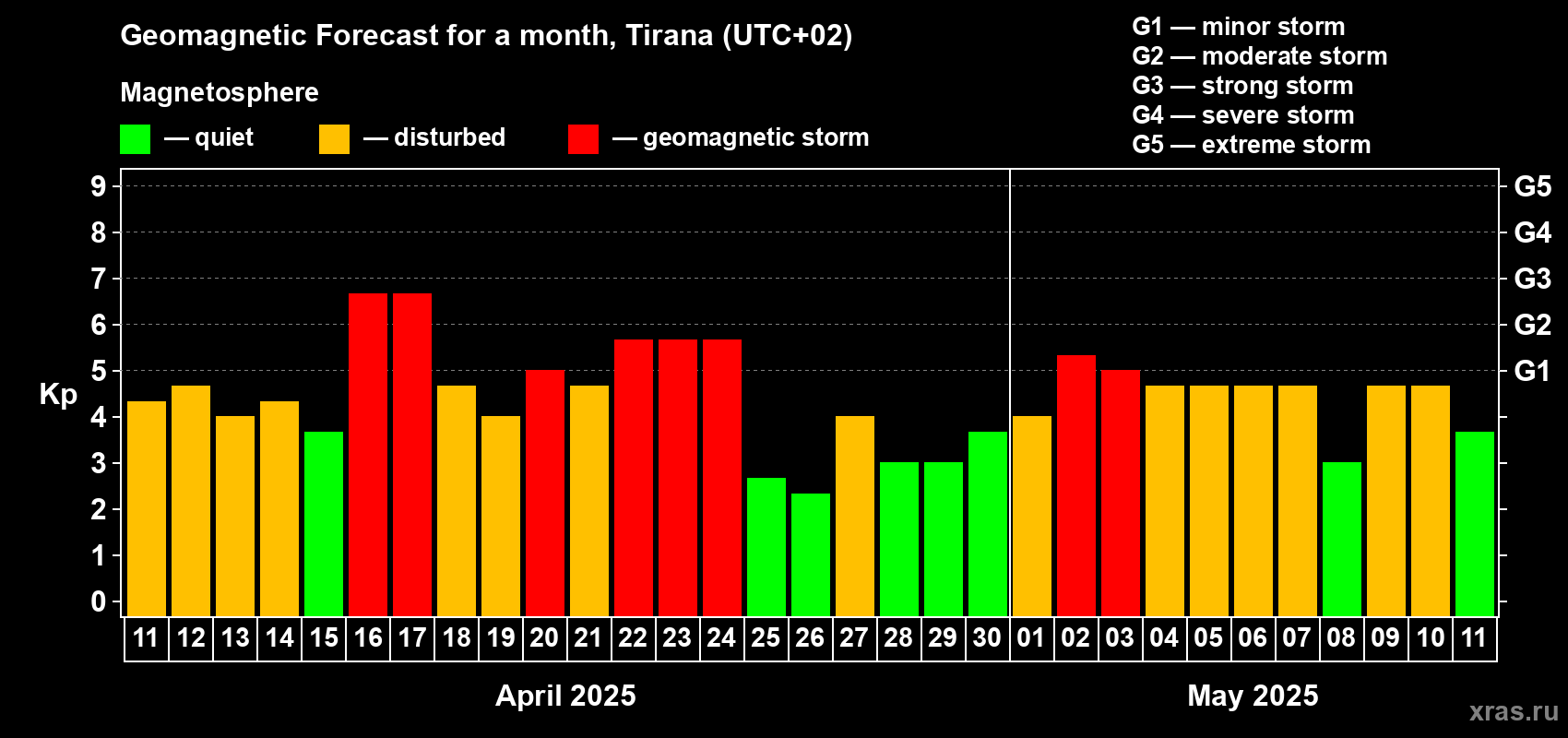 Geomagnetic Forecast for a month, Tirana (UTC+02)

Magnetosphere

— quiet — disturbed — geomagnetic storm

G1 — minor storm
G2 — moderate storm
G3 — strong storm
G4 — severe storm
G5 — extreme storm

Kp

9
8
7
6
5
4
3
2
1
0

G5
G4
G3
G2
G1

11 12 13 14 15 16 17 18 19 20 21 22 23 24 25 26 27 28 29 30 01 02 03 04 05 06 07 08 09 10 11

April 2025

May 2025

xras.ru